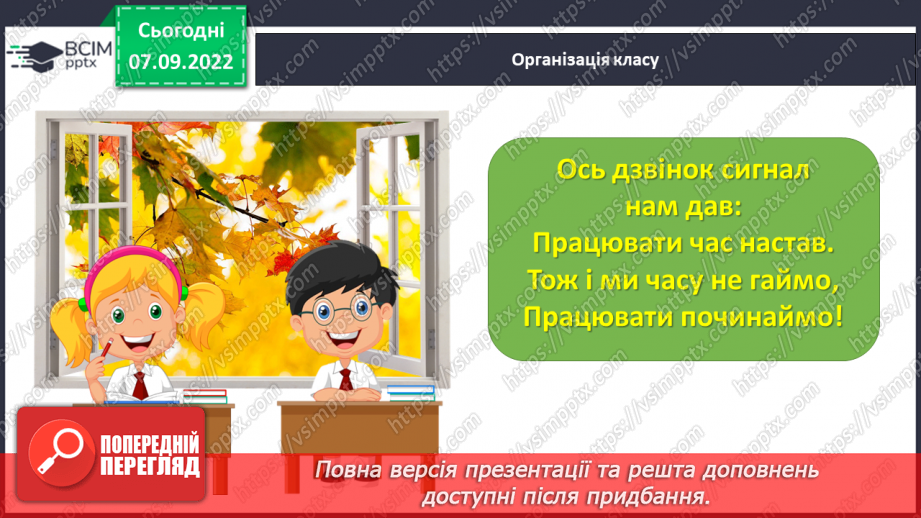 ВСІМ pptx

Сьогодні 07.09.2022

Організація класу

Ось дзвінок сигнал нам дав:
Працювати час настав.
Тож і ми часу не гаймо,
Працювати починаймо!

ПОПЕРЕДНІЙ ПЕРЕГЛЯД

Повна версія презентації та решта доповнень доступні після придбання.

https://vsimpptx.com